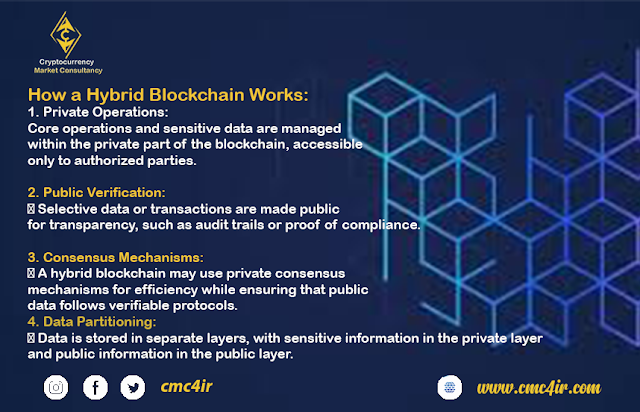 Cryptocurrency Market Consultancy

How a Hybrid Blockchain Works:
1. Private Operations:
Core operations and sensitive data are managed within the private part of the blockchain, accessible only to authorized parties.

2. Public Verification:
 Selective data or transactions are made public for transparency, such as audit trails or proof of compliance.

3. Consensus Mechanisms:
 A hybrid blockchain may use private consensus mechanisms for efficiency while ensuring that public data follows verifiable protocols.
4. Data Partitioning:
 Data is stored in separate layers, with sensitive information in the private layer and public information in the public layer.

cmc4ir

www.cmc4ir.com